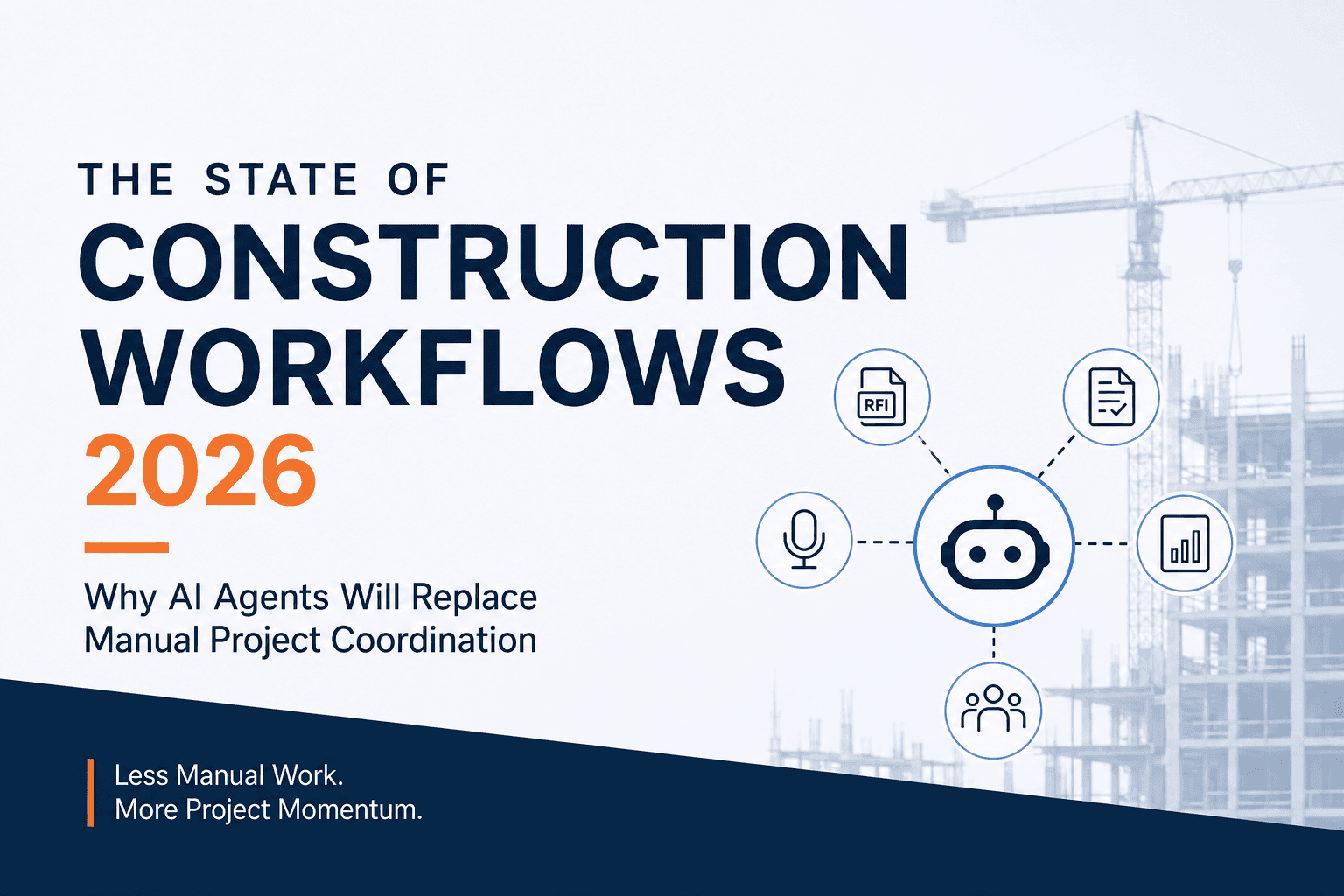 THE STATE OF
CONSTRUCTION WORKFLOWS
2026

Why AI Agents Will Replace Manual Project Coordination

RFI

Less Manual Work.
More Project Momentum.